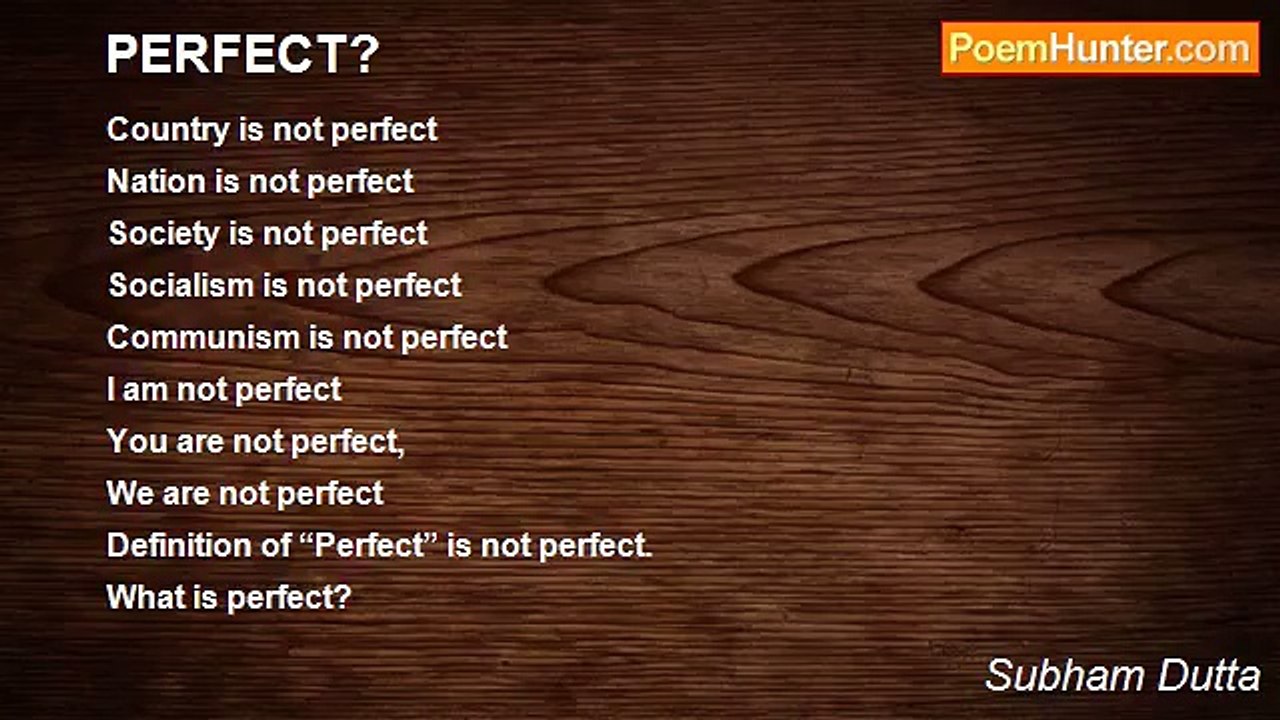 PERFECT?

PoemHunter.com

Country is not perfect
Nation is not perfect
Society is not perfect
Socialism is not perfect
Communism is not perfect
I am not perfect
You are not perfect,
We are not perfect
Definition of “Perfect” is not perfect.
What is perfect?

Subham Dutta